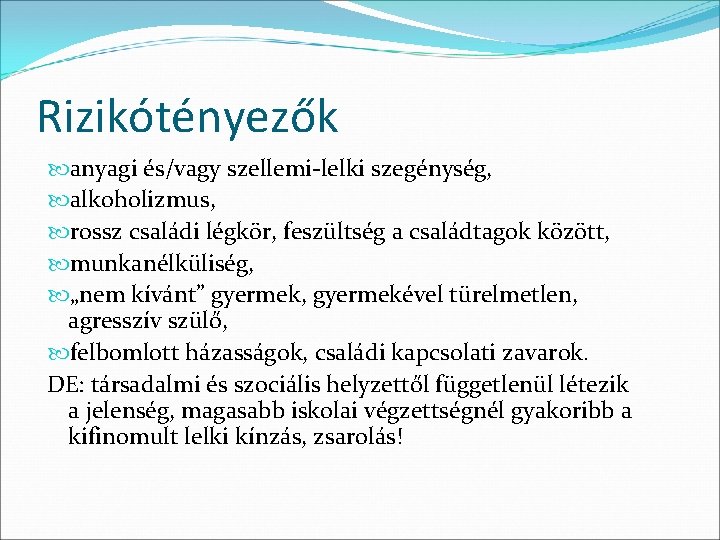 Rizikótényezők

anyagi és/vagy szellemi-lelki szegénység,

alkoholizmus,

rossz családi légkör, feszültség a családtagok között,

munkanélküliség,

„nem kívánt” gyermek, gyermekével türelmetlen, agresszív szülő,

felbomlott házasságok, családi kapcsolati zavarok.

DE: társadalmi és szociális helyzettől függetlenül létezik a jelenség, magasabb iskolai végzettségnél gyakoribb a kifinomult lelki kínzás, zsarolás!